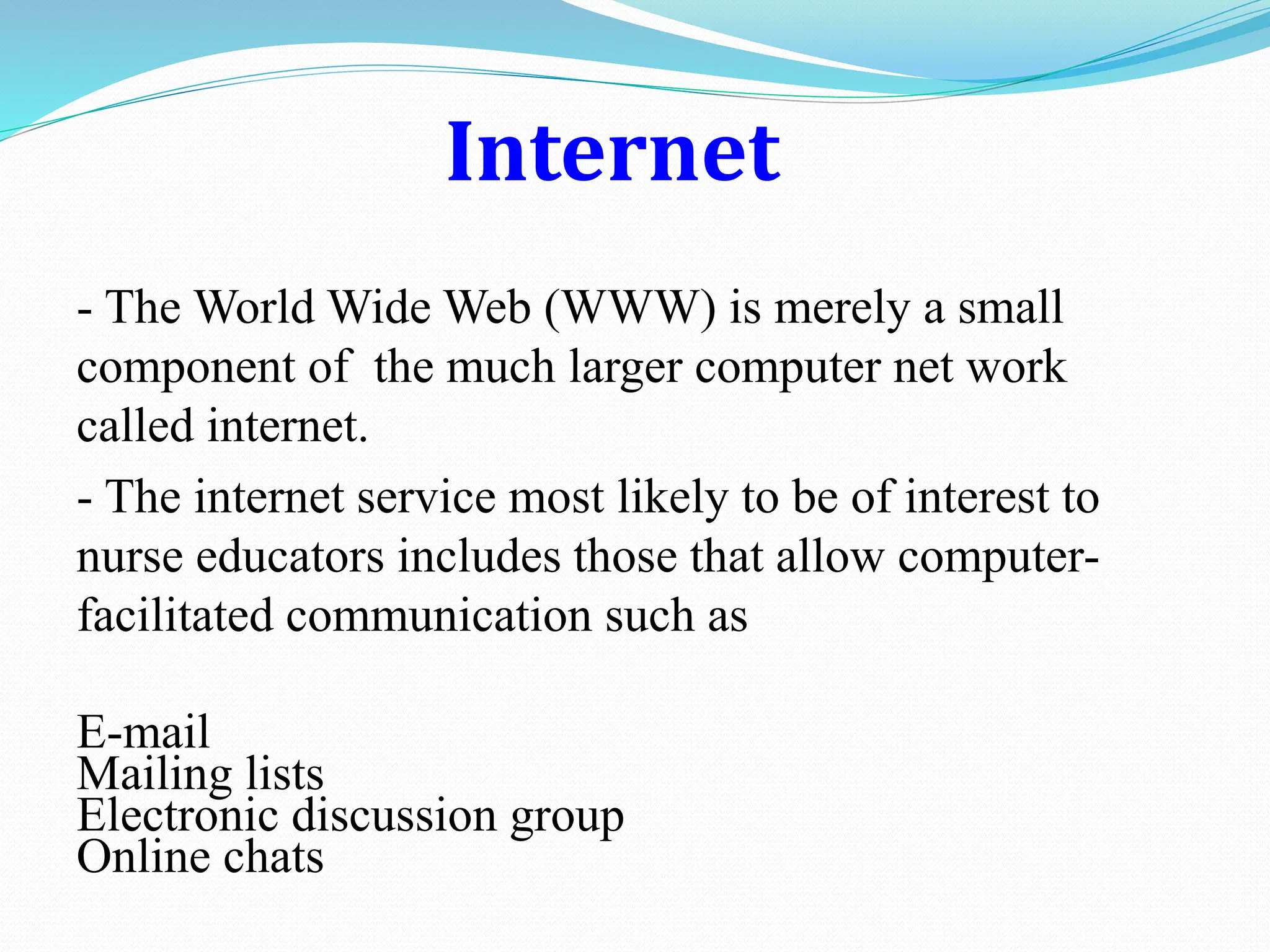 Internet

- The World Wide Web (WWW) is merely a small component of  the much larger computer net work called internet.

- The internet service most likely to be of interest to nurse educators includes those that allow computer-facilitated communication such as

E-mail
Mailing lists
Electronic discussion group
Online chats